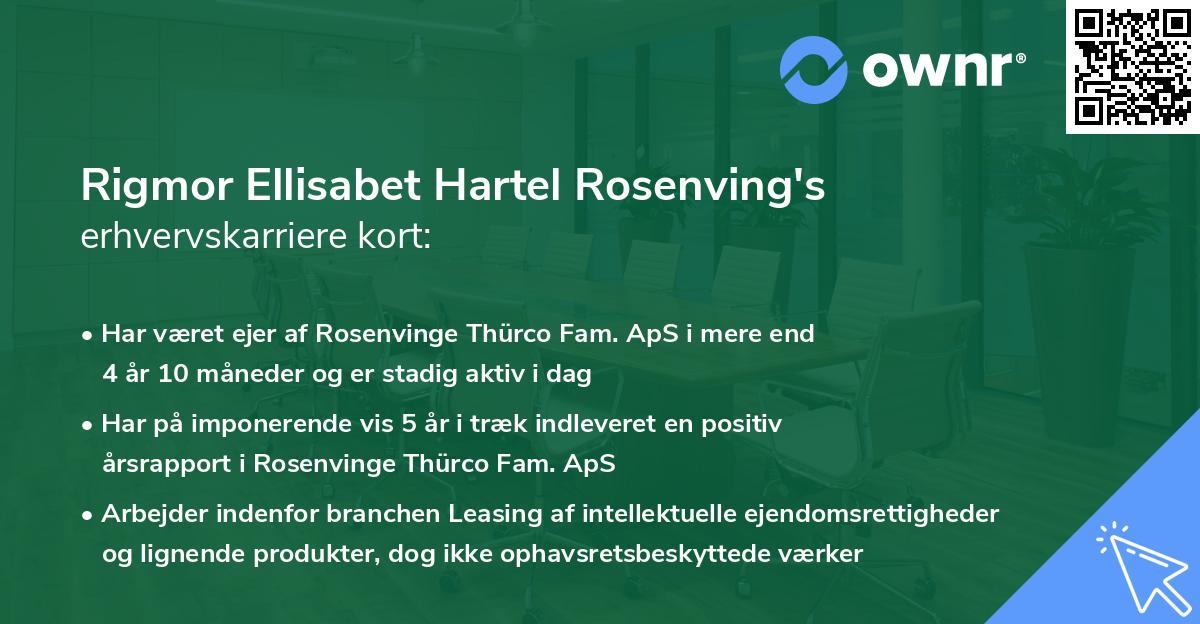 ownr®

Rigmor Ellisabet Hartel Rosenving's
erhvervskarriere kort:

• Har været ejer af Rosenvinge Thürco Fam. ApS i mere end 4 år 10 måneder og er stadig aktiv i dag

• Har på imponerende vis 5 år i træk indleveret en positiv årsrapport i Rosenvinge Thürco Fam. ApS

• Arbejder indenfor branchen Leasing af intellektuelle ejendomsrettigheder og lignende produkter, dog ikke ophavsretsbeskyttede værker